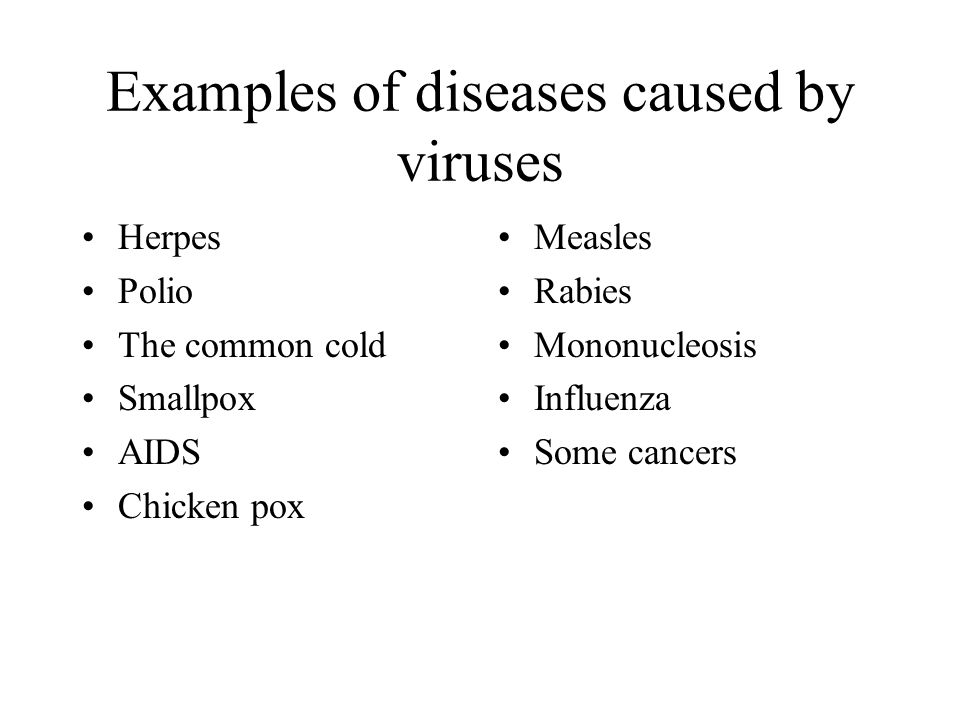 Examples of diseases caused by viruses

• Herpes
• Polio
• The common cold
• Smallpox
• AIDS
• Chicken pox

• Measles
• Rabies
• Mononucleosis
• Influenza
• Some cancers